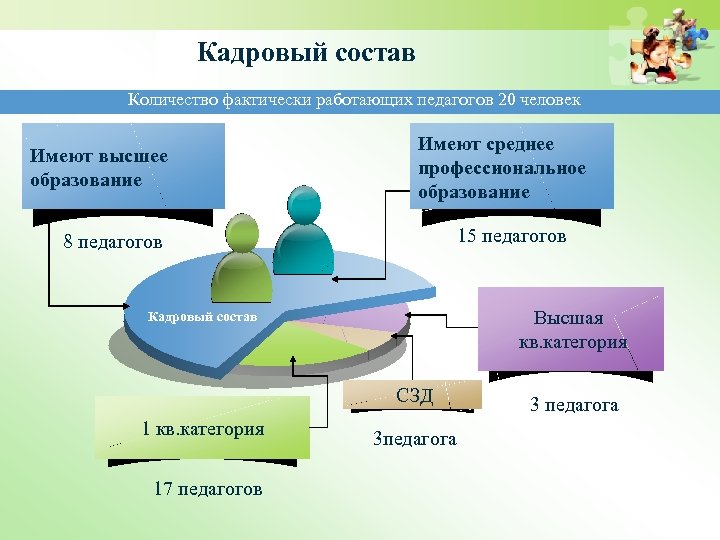 Кадровый состав

Количество фактически работающих педагогов 20 человек

Имеют высшее образование

8 педагогов

Имеют среднее профессиональное образование

15 педагогов

Кадровый состав

Высшая кв.категория

3 педагога

СЗД

3педагога

1 кв.категория

17 педагогов